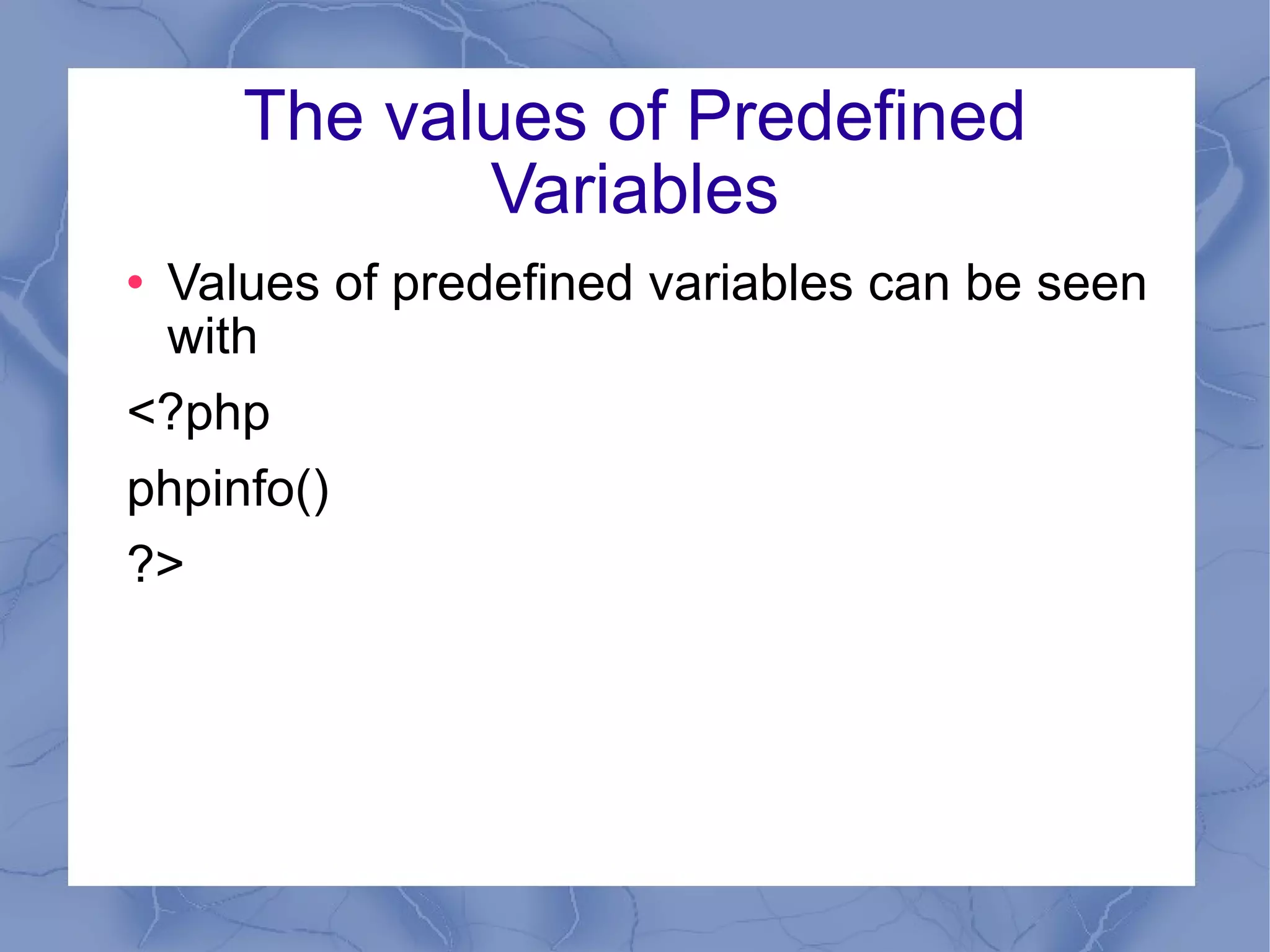 The values of Predefined Variables

• Values of predefined variables can be seen with

<?php

phpinfo()

?>